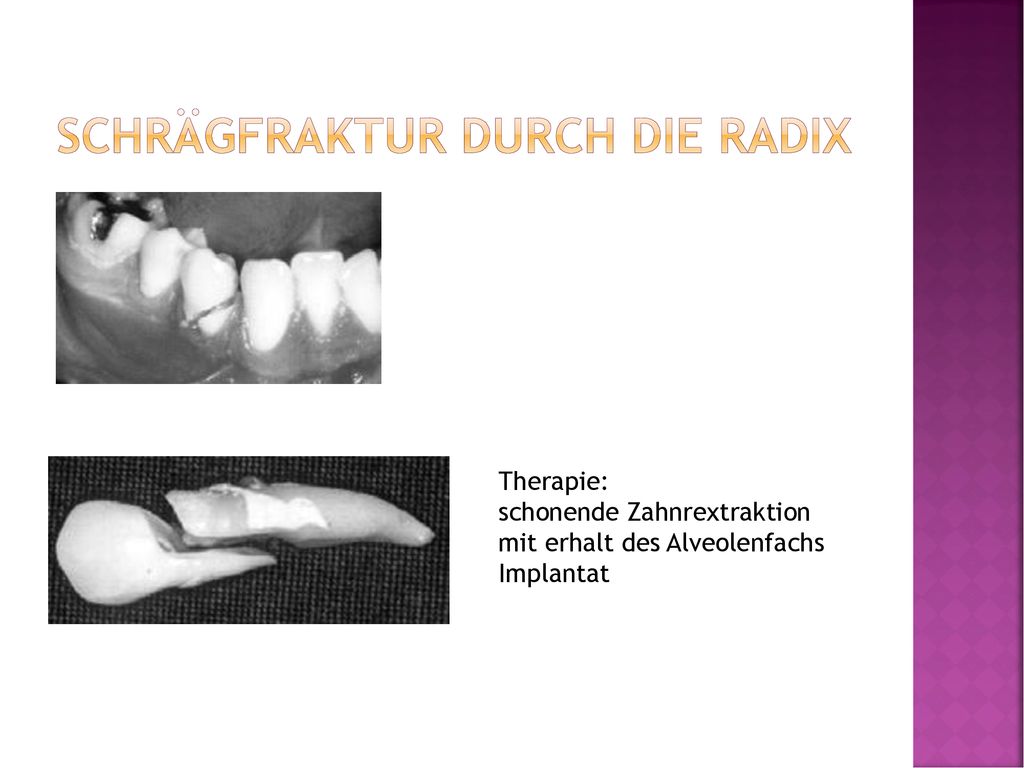 SCHRÄGFRAKTUR DURCH DIE RADIX

Therapie:
schonende Zahnrextraktion
mit erhalt des Alveolenfachs
Implantat